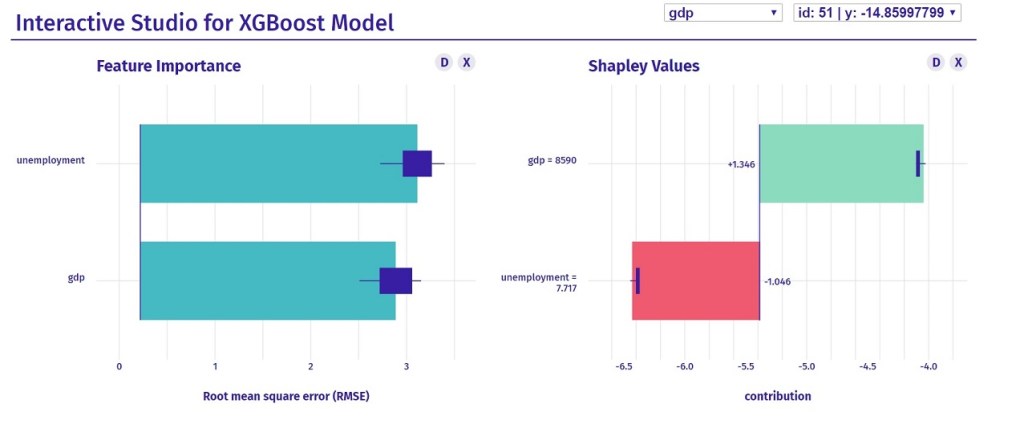 Interactive Studio for XGBoost Model

gdp ▾

id: 51 | y: -14.85997799 ▾

Feature Importance

D X

unemployment

gdp

0 1 2 3

Root mean square error (RMSE)

Shapley Values

D X

gdp = 8590

+1.346

unemployment = 7.717

-1.046

-6.5 -6.0 -5.5 -5.0 -4.5 -4.0

contribution